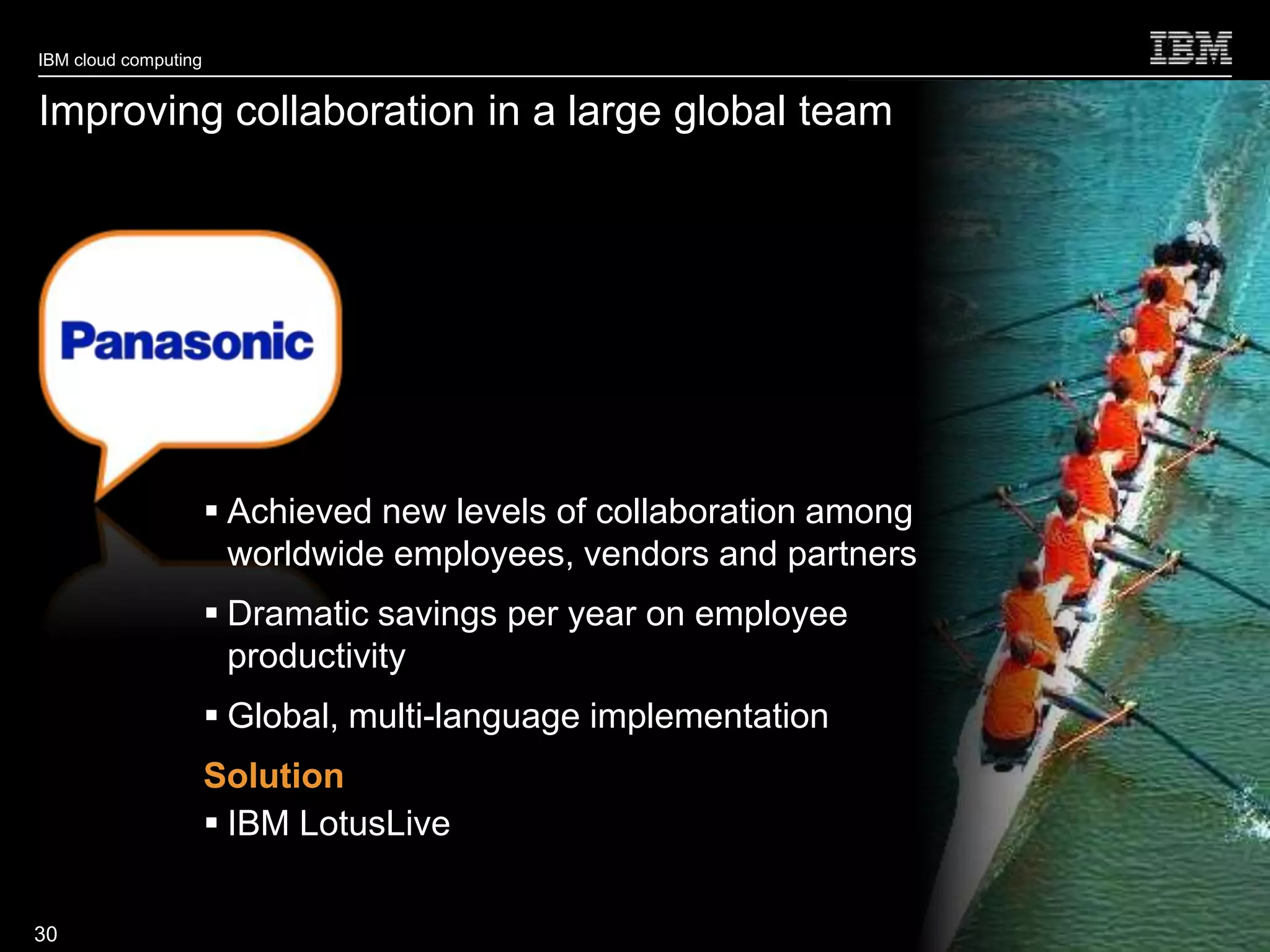 IBM cloud computing

IBM

Improving collaboration in a large global team

Panasonic

▪ Achieved new levels of collaboration among worldwide employees, vendors and partners

▪ Dramatic savings per year on employee productivity

▪ Global, multi-language implementation

Solution

▪ IBM LotusLive

30